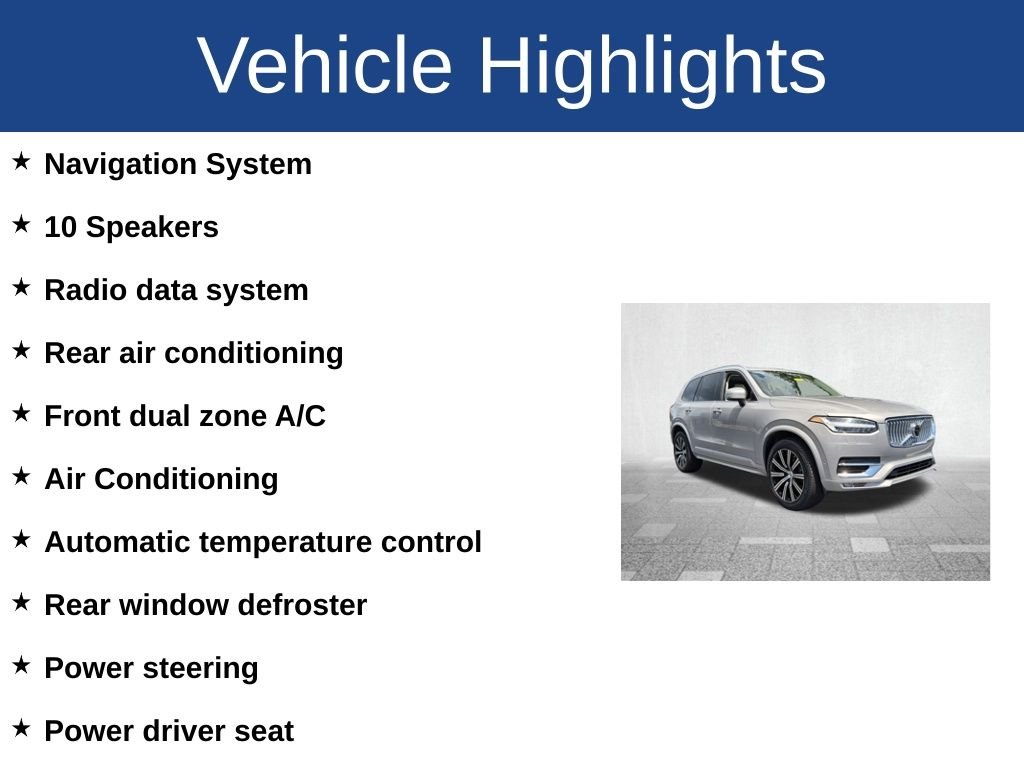 Vehicle Highlights

★ Navigation System

★ 10 Speakers

★ Radio data system

★ Rear air conditioning

★ Front dual zone A/C

★ Air Conditioning

★ Automatic temperature control

★ Rear window defroster

★ Power steering

★ Power driver seat